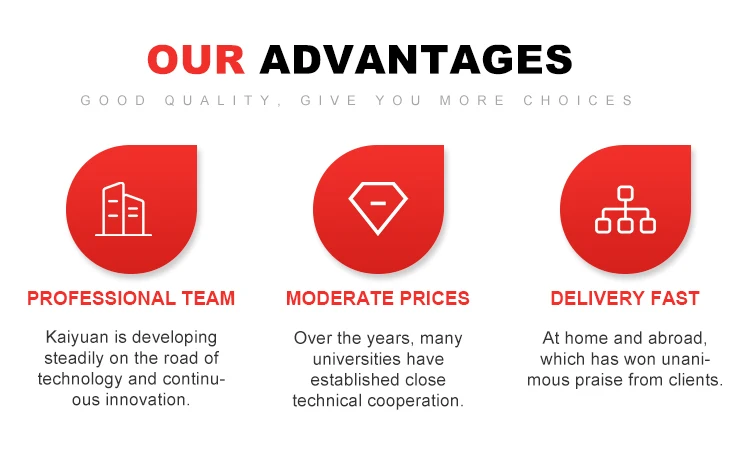 OUR ADVANTAGES

GOOD QUALITY, GIVE YOU MORE CHOICES

PROFESSIONAL TEAM

Kaiyuan is developing steadily on the road of technology and continuous innovation.

MODERATE PRICES

Over the years, many universities have established close technical cooperation.

DELIVERY FAST

At home and abroad, which has won unanimous praise from clients.